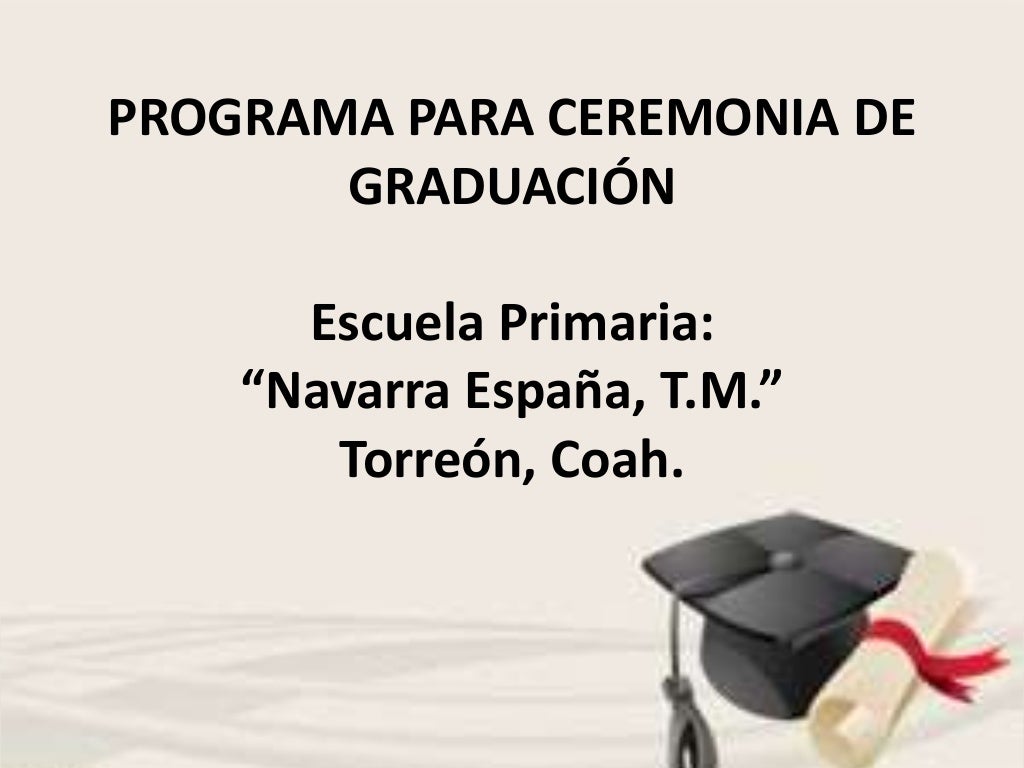 PROGRAMA PARA CEREMONIA DE GRADUACIÓN

Escuela Primaria:
“Navarra España, T.M.”
Torreón, Coah.